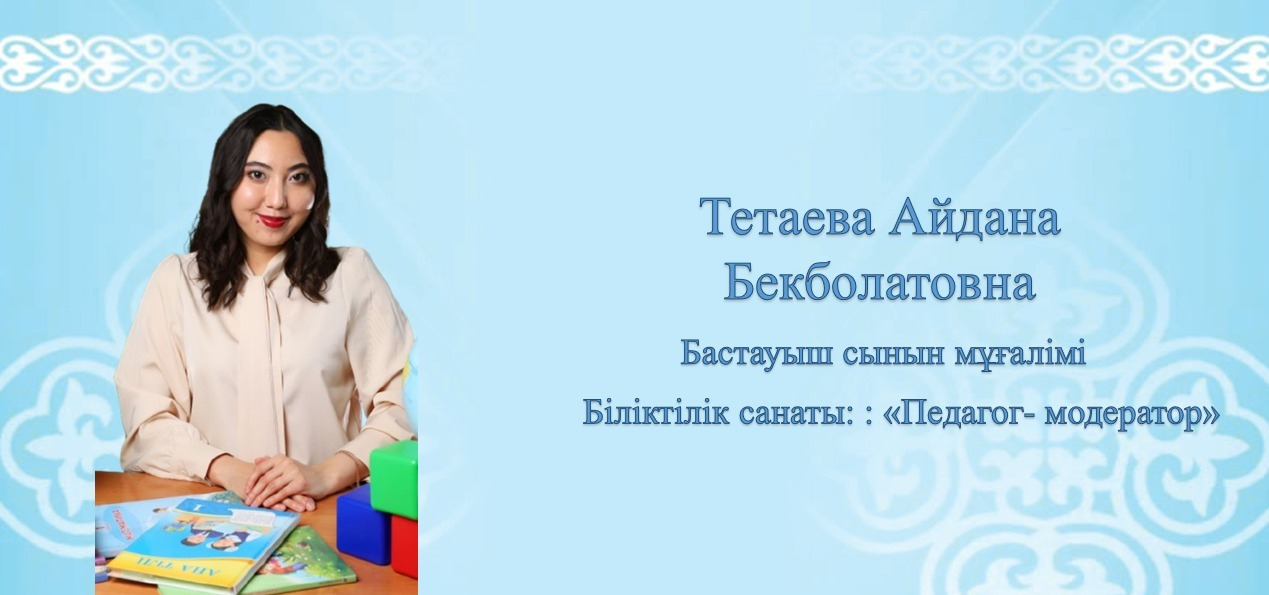 Тетаева Айдана Бекболатовна

Бастауыш сынып мұғалімі

Біліктілік санаты: : «Педагог- модератор»

АНА ТІЛІ